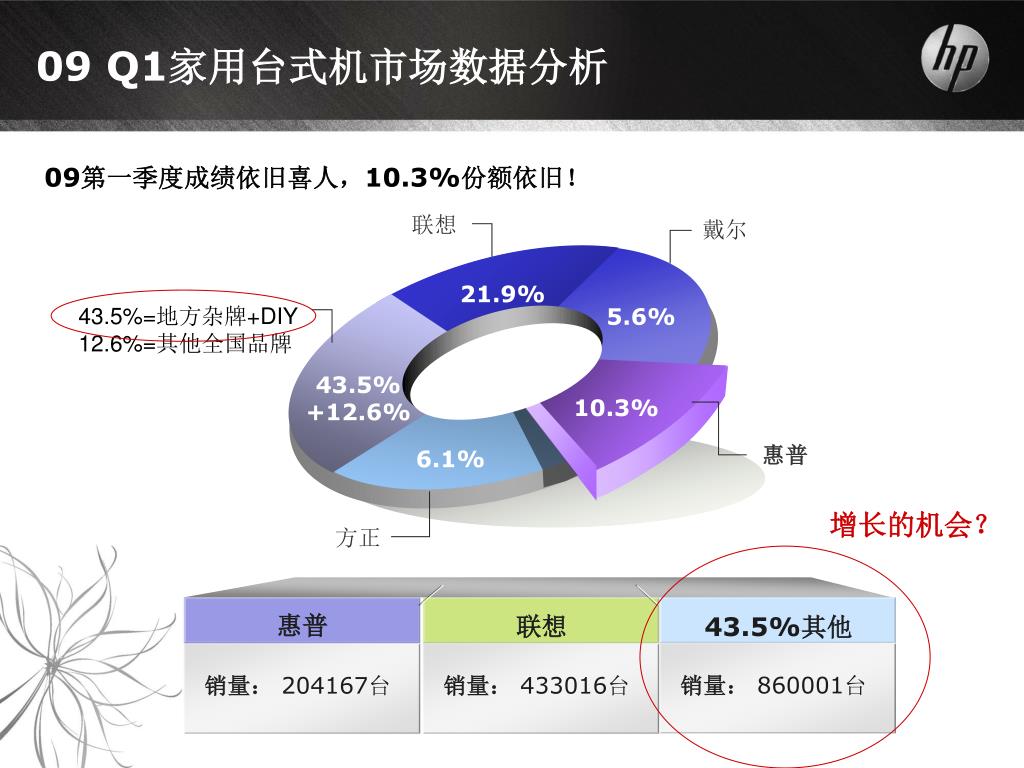 09 Q1家用台式机市场数据分析

hp

09第一季度成绩依旧喜人，10.3%份额依旧！

联想

戴尔

43.5%=地方杂牌+DIY
12.6%=其他全国品牌

21.9%

5.6%

43.5%
+12.6%

10.3%

6.1%

惠普

方正

增长的机会？

| 惠普 | 联想 | 43.5%其他 |
|---|---|---|
| 销量： 204167台 | 销量： 433016台 | 销量： 860001台 |